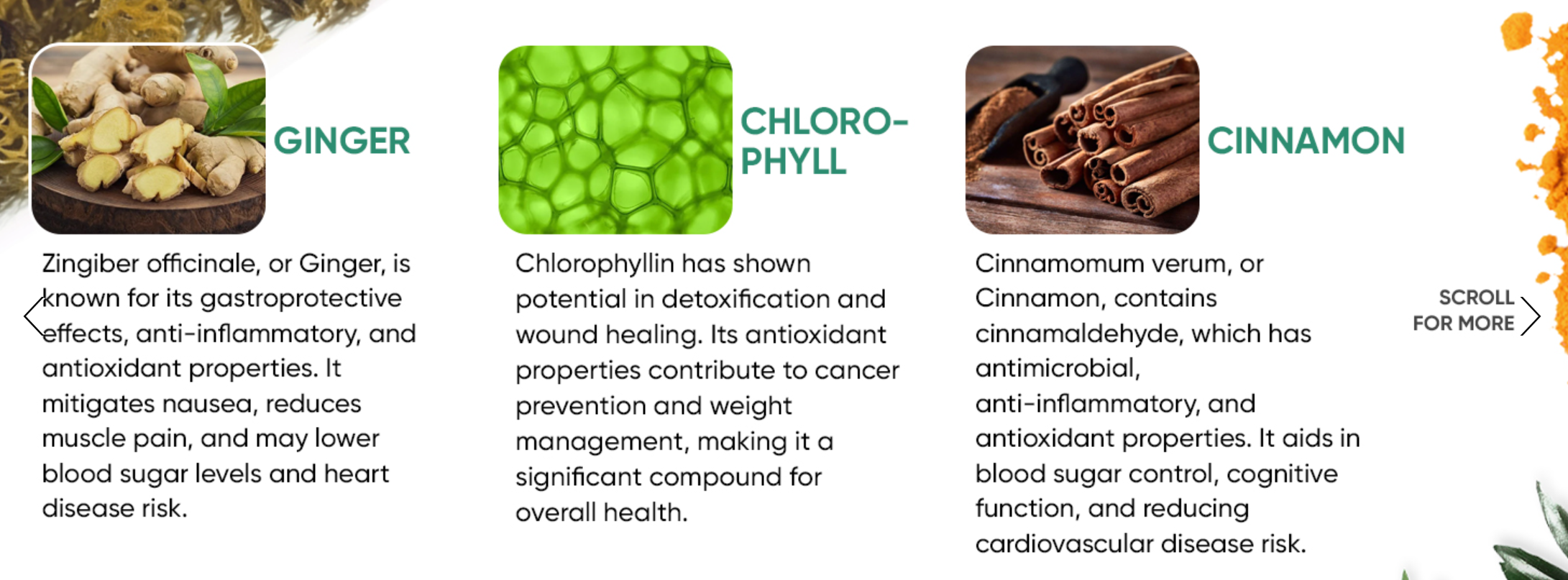 GINGER

Zingiber officinale, or Ginger, is known for its gastroprotective effects, anti-inflammatory, and antioxidant properties. It mitigates nausea, reduces muscle pain, and may lower blood sugar levels and heart disease risk.

CHLORO-PHYLL

Chlorophyllin has shown potential in detoxification and wound healing. Its antioxidant properties contribute to cancer prevention and weight management, making it a significant compound for overall health.

CINNAMON

Cinnamomum verum, or Cinnamon, contains cinnamaldehyde, which has antimicrobial, anti-inflammatory, and antioxidant properties. It aids in blood sugar control, cognitive function, and reducing cardiovascular disease risk.

SCROLL FOR MORE